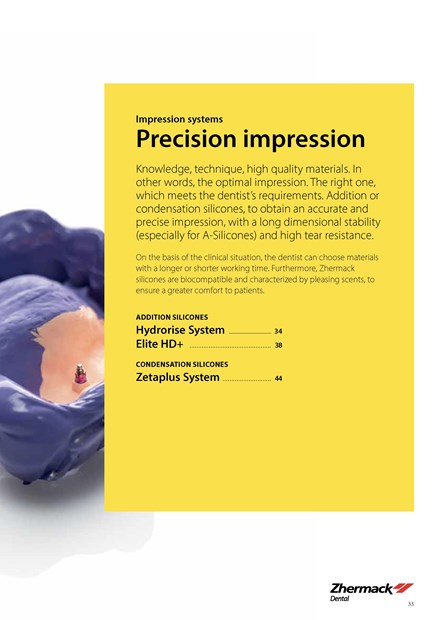 Impression systems

Precision impression

Knowledge, technique, high quality materials. In other words, the optimal impression. The right one, which meets the dentist's requirements. Addition or condensation silicones, to obtain an accurate and precise impression, with a long dimensional stability (especially for A-Silicones) and high tear resistance.

On the basis of the clinical situation, the dentist can choose materials with a longer or shorter working time. Furthermore, Zhermack silicones are biocompatible and characterized by pleasing scents, to ensure a greater comfort to patients.

ADDITION SILICONES

Hydrorise System 34
Elite HD+ 38

CONDENSATION SILICONES

Zetaplus System 44

Zhermack
Dental

33